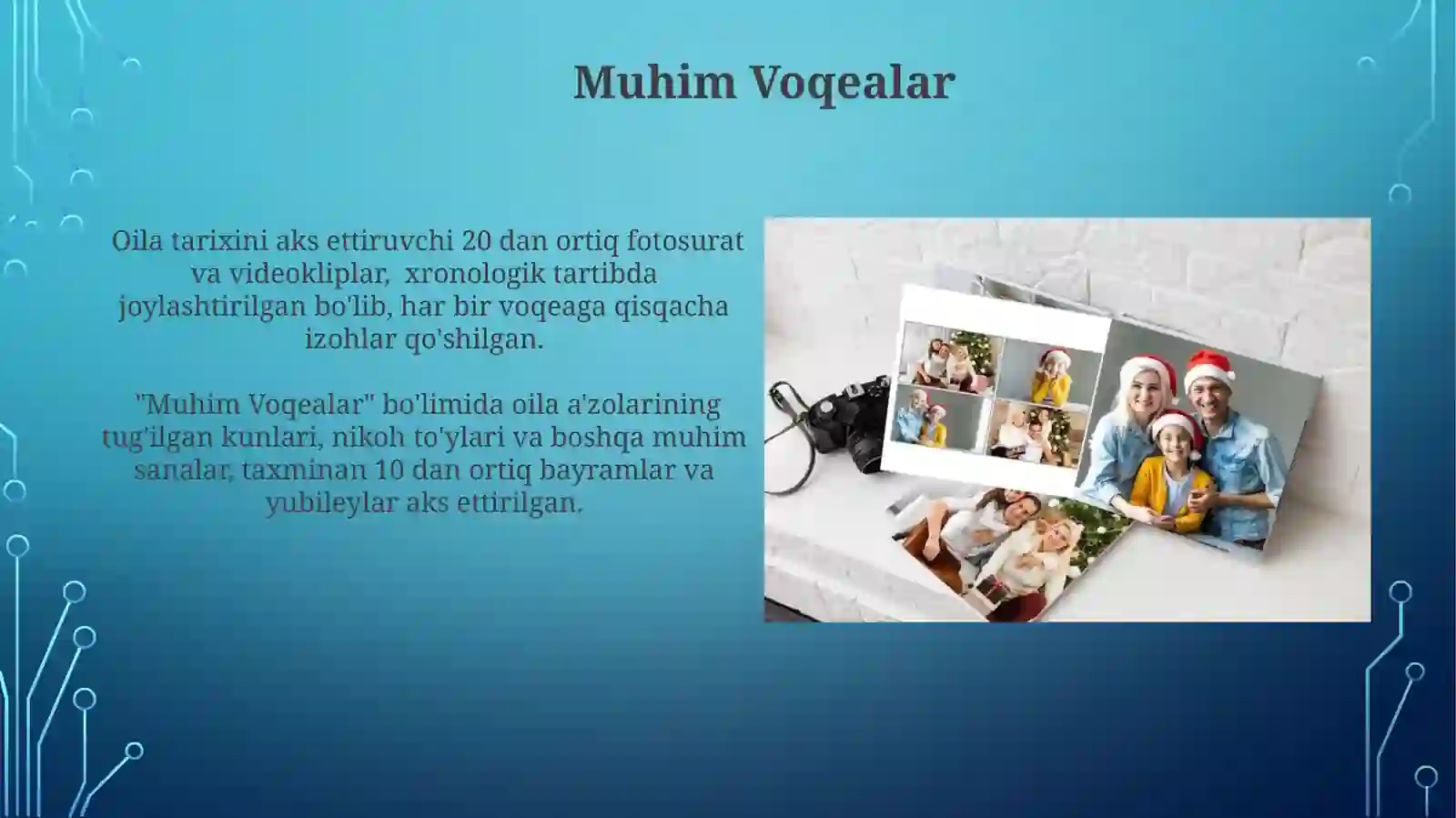 Muhim Voqealar

Oila tarixini aks ettiruvchi 20 dan ortiq fotosurat va videokliplar, xronologik tartibda joylashtirilgan bo'lib, har bir voqeaga qisqacha izohlar qo'shilgan.

"Muhim Voqealar" bo'limida oila a'zolarining tug'ilgan kunlari, nikoh to'ylari va boshqa muhim sanalar, taxminan 10 dan ortiq bayramlar va yubileylar aks ettirilgan.